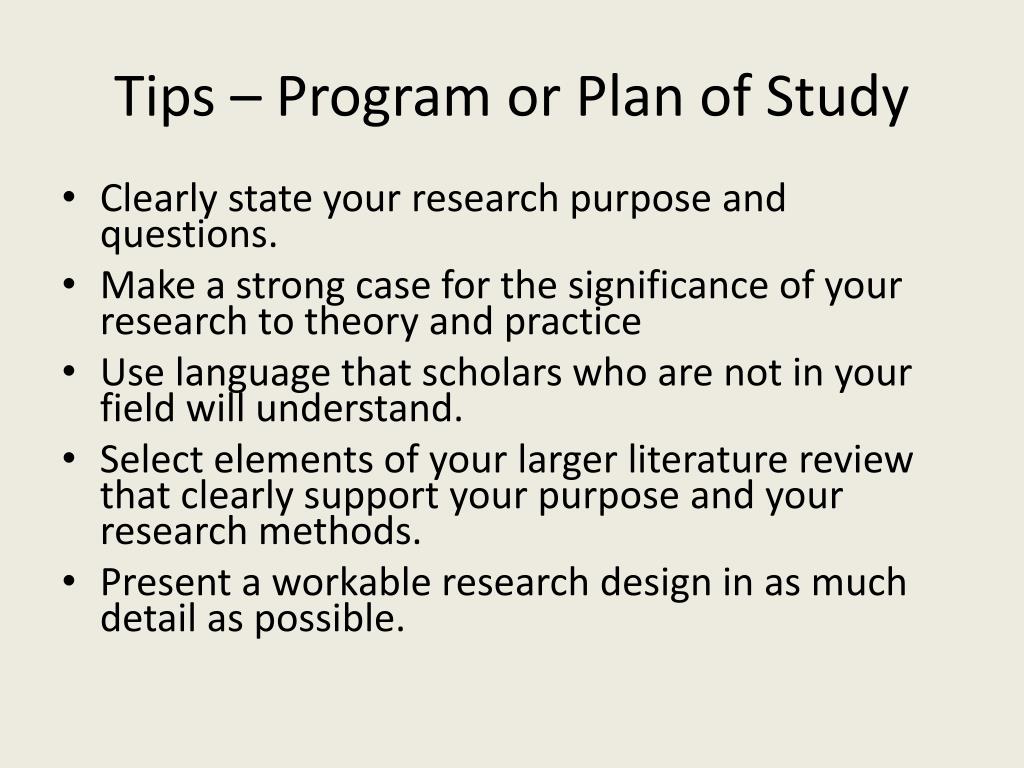 Tips – Program or Plan of Study

• Clearly state your research purpose and questions.
• Make a strong case for the significance of your research to theory and practice
• Use language that scholars who are not in your field will understand.
• Select elements of your larger literature review that clearly support your purpose and your research methods.
• Present a workable research design in as much detail as possible.